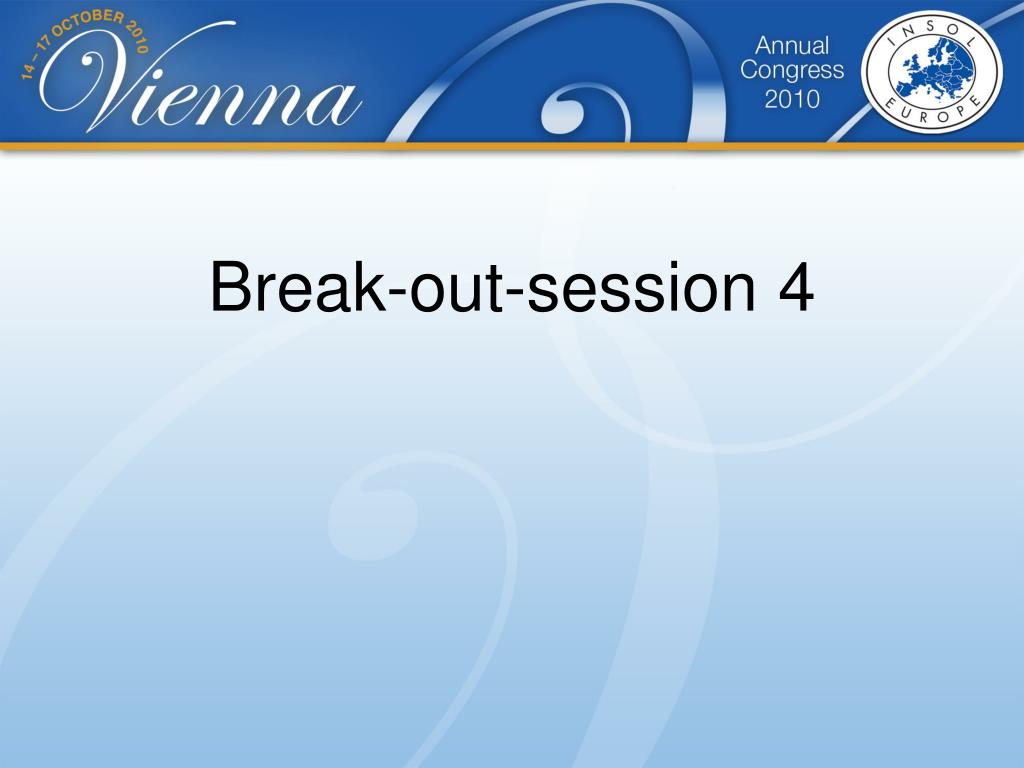 14 – 17 OCTOBER 2010
Vienna

Annual
Congress
2010

INSOL
EUROPE

Break-out-session 4